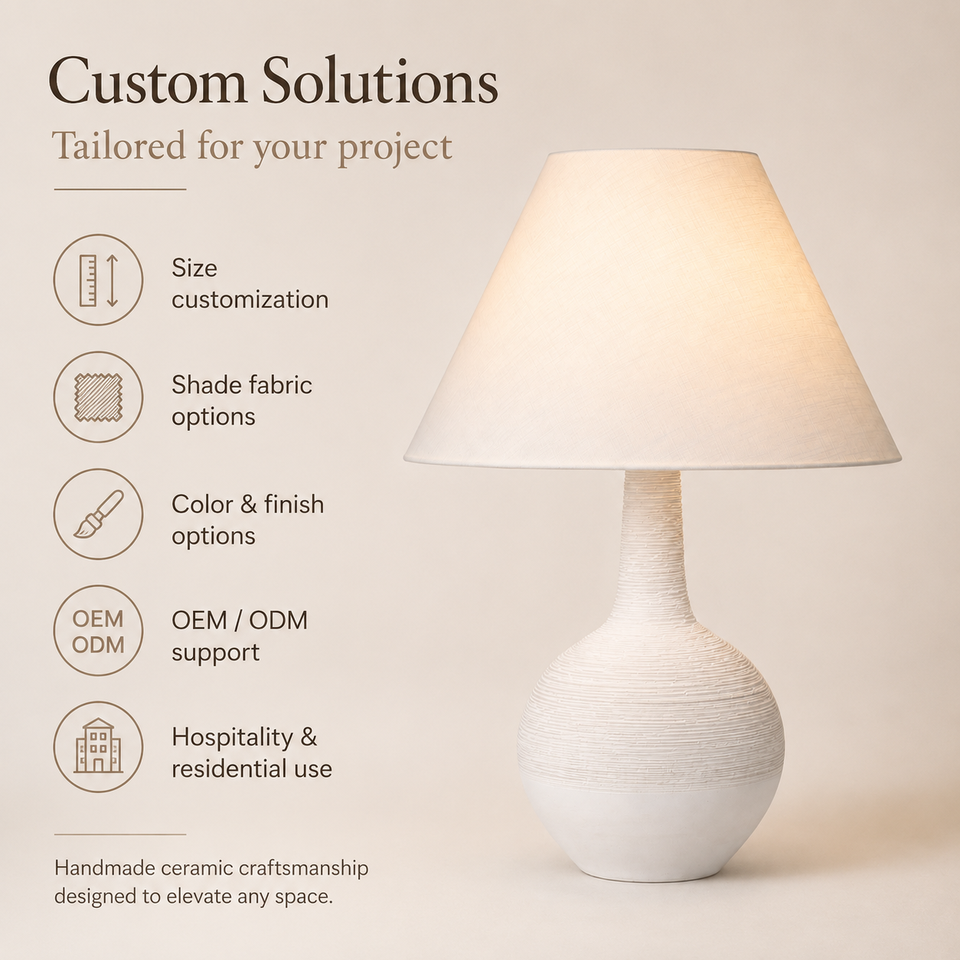 Custom Solutions

Tailored for your project

Size customization

Shade fabric options

Color & finish options

OEM ODM

OEM / ODM support

Hospitality & residential use

Handmade ceramic craftsmanship designed to elevate any space.